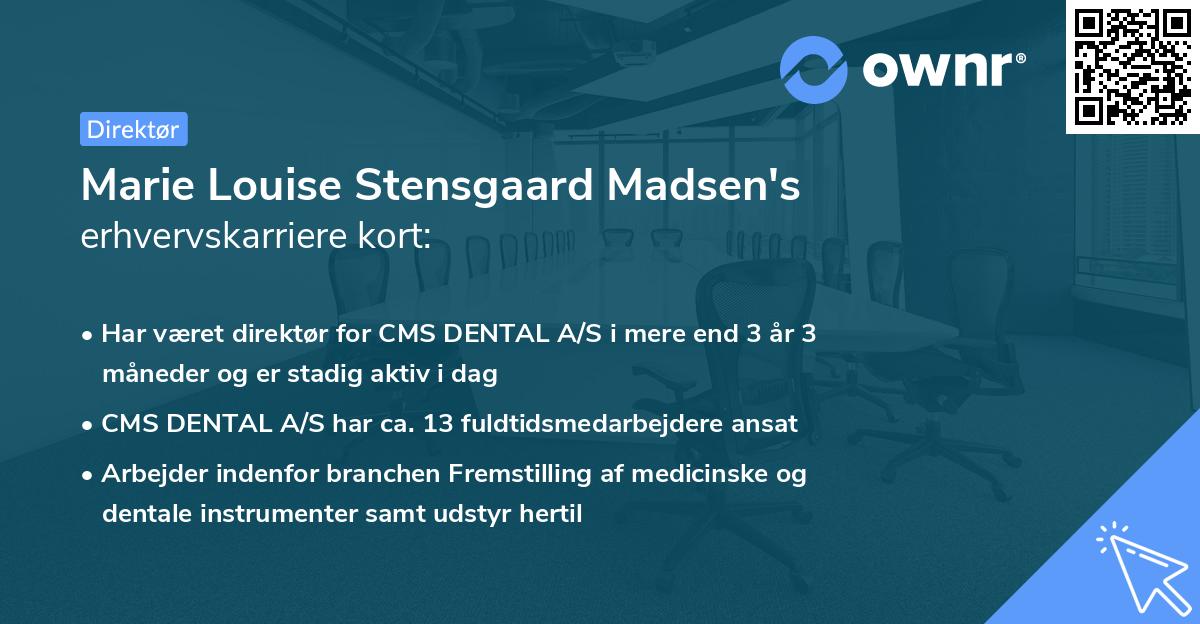 ownr®

Direktør

Marie Louise Stensgaard Madsen's erhvervskarriere kort:

• Har været direktør for CMS DENTAL A/S i mere end 3 år 3 måneder og er stadig aktiv i dag

• CMS DENTAL A/S har ca. 13 fuldtidsmedarbejdere ansat

• Arbejder indenfor branchen Fremstilling af medicinske og dentale instrumenter samt udstyr hertil